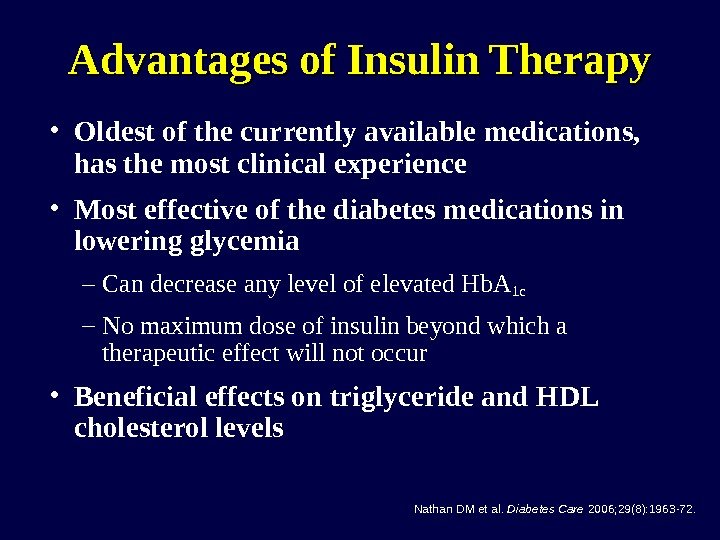 Advantages of Insulin Therapy

• Oldest of the currently available medications, has the most clinical experience

• Most effective of the diabetes medications in lowering glycemia

– Can decrease any level of elevated $HbA_{1c}$

– No maximum dose of insulin beyond which a therapeutic effect will not occur

• Beneficial effects on triglyceride and HDL cholesterol levels

Nathan DM et al. Diabetes Care 2006;29(8):1963-72.